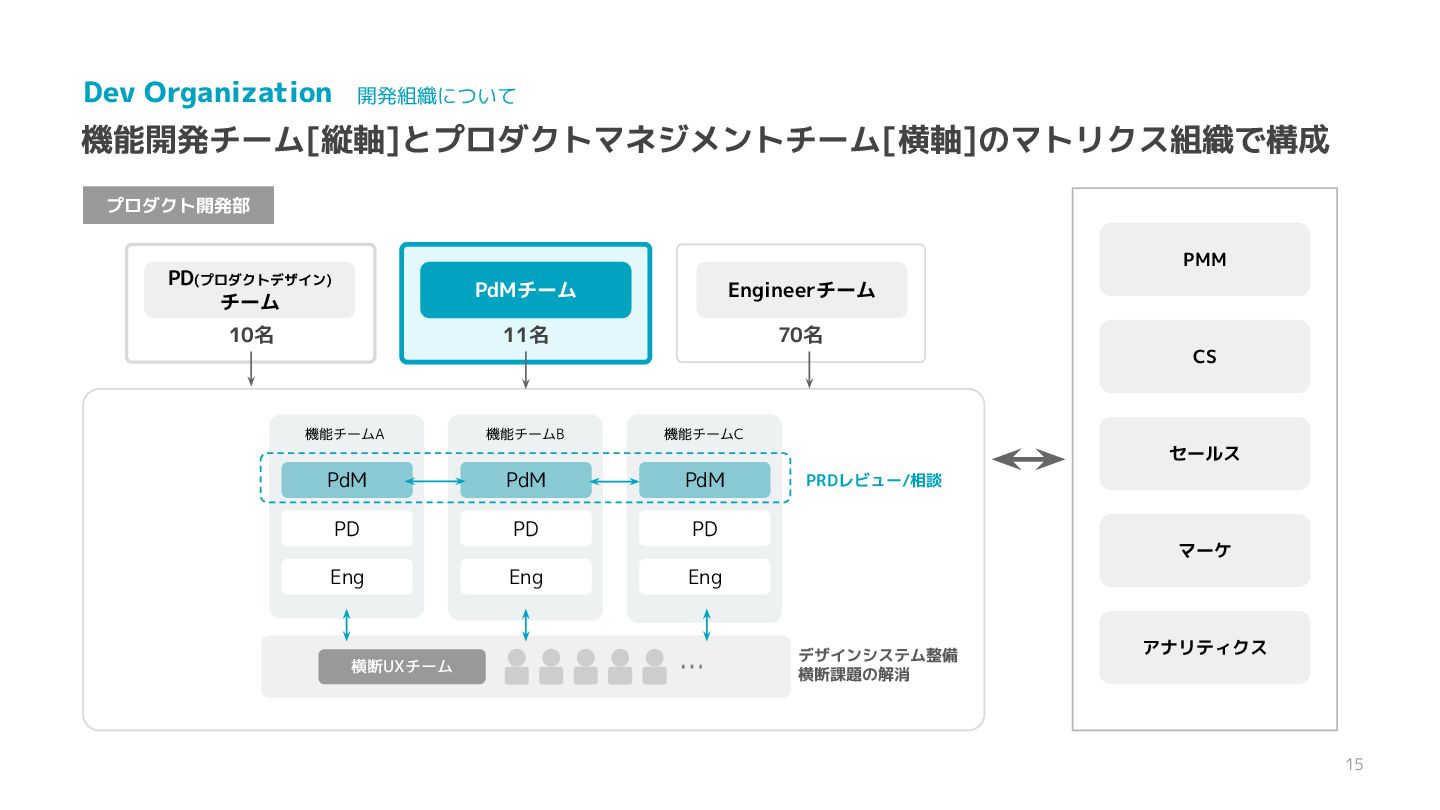 Dev Organization 開発組織について

機能開発チーム[縦軸]とプロダクトマネジメントチーム[横軸]のマトリクス組織で構成

プロダクト開発部

PD(プロダクトデザイン) チーム
10名

PdMチーム
11名

Engineerチーム
70名

機能チームA
PdM
PD
Eng

機能チームB
PdM
PD
Eng

機能チームC
PdM
PD
Eng

PRDレビュー/相談

横断UXチーム
…

デザインシステム整備
横断課題の解消

PMM

CS

セールス

マーケ

アナリティクス

15